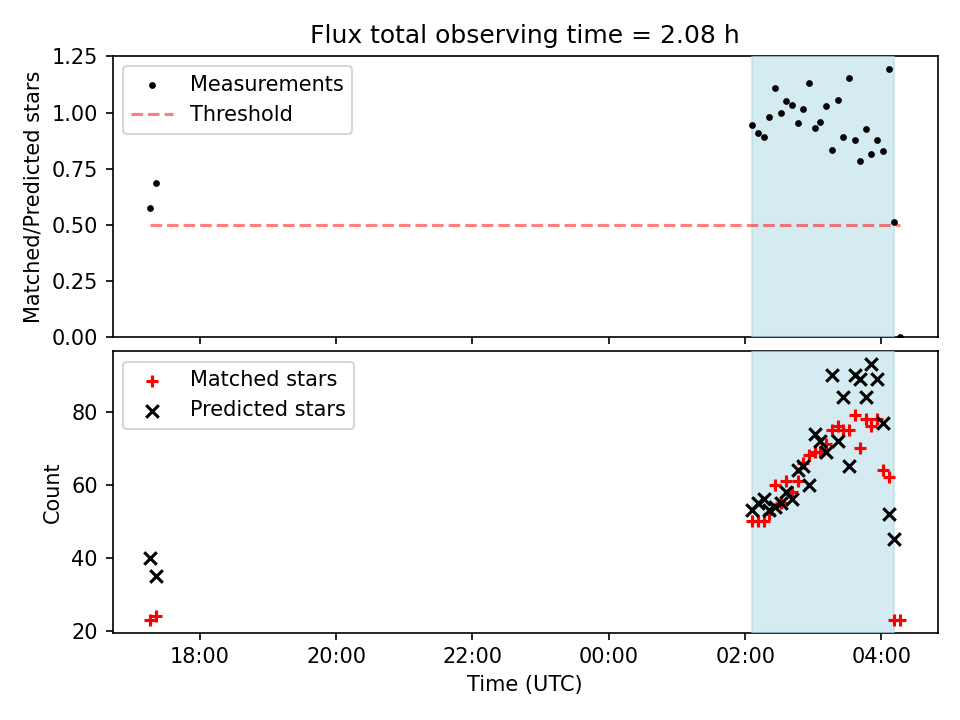 Flux total observing time = 2.08 h

Matched/Predicted stars

1.25
1.00
0.75
0.50
0.25
0.00

Measurements
Threshold

Count

80
60
40
20

Matched stars
Predicted stars

18:00
20:00
22:00
00:00
02:00
04:00

Time (UTC)